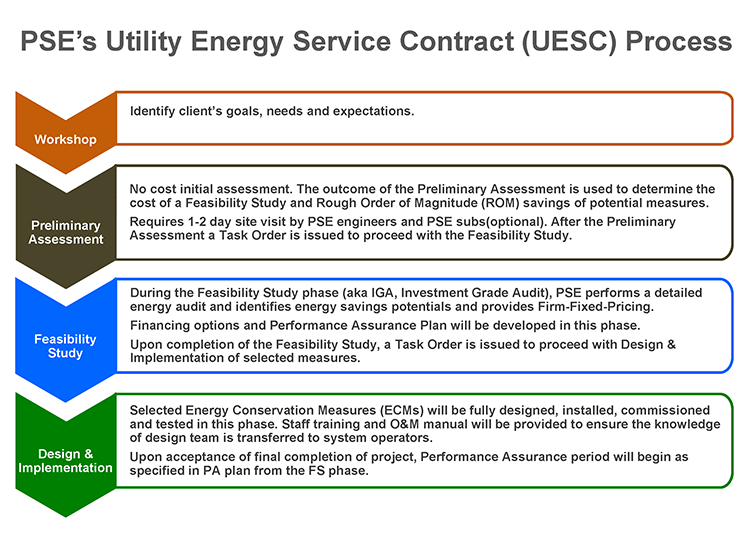 PSE's Utility Energy Service Contract (UESC) Process

Workshop

Identify client's goals, needs and expectations.

Preliminary Assessment

No cost initial assessment. The outcome of the Preliminary Assessment is used to determine the cost of a Feasibility Study and Rough Order of Magnitude (ROM) savings of potential measures.

Requires 1-2 day site visit by PSE engineers and PSE subs(optional). After the Preliminary Assessment a Task Order is issued to proceed with the Feasibility Study.

Feasibility Study

During the Feasibility Study phase (aka IGA, Investment Grade Audit), PSE performs a detailed energy audit and identifies energy savings potentials and provides Firm-Fixed-Pricing.

Financing options and Performance Assurance Plan will be developed in this phase.

Upon completion of the Feasibility Study, a Task Order is issued to proceed with Design & Implementation of selected measures.

Design & Implementation

Selected Energy Conservation Measures (ECMs) will be fully designed, installed, commissioned and tested in this phase. Staff training and O&M manual will be provided to ensure the knowledge of design team is transferred to system operators.

Upon acceptance of final completion of project, Performance Assurance period will begin as specified in PA plan from the FS phase.